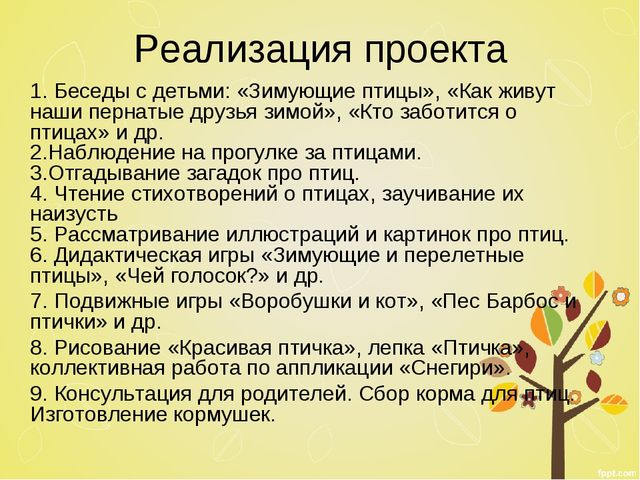 Реализация проекта

1. Беседы с детьми: «Зимующие птицы», «Как живут наши пернатые друзья зимой», «Кто заботится о птицах» и др.
2.Наблюдение на прогулке за птицами.
3.Отгадывание загадок про птиц.
4. Чтение стихотворений о птицах, заучивание их наизусть
5. Рассматривание иллюстраций и картинок про птиц.
6. Дидактическая игры «Зимующие и перелетные птицы», «Чей голосок?» и др.
7. Подвижные игры «Воробушки и кот», «Пес Барбос и птички» и др.
8. Рисование «Красивая птичка», лепка «Птичка», коллективная работа по аппликации «Снегири».
9. Консультация для родителей. Сбор корма для птиц. Изготовление кормушек.

fppt.com